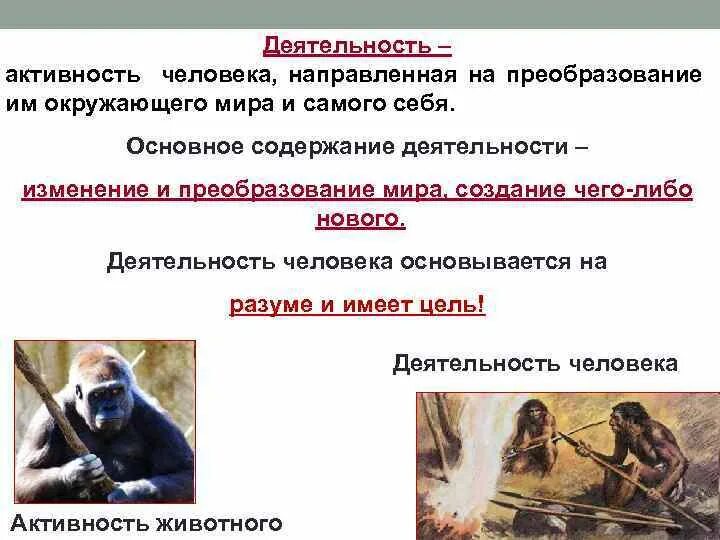 Деятельность –
активность человека, направленная на преобразование им окружающего мира и самого себя.

Основное содержание деятельности –

изменение и преобразование мира, создание чего-либо нового.

Деятельность человека основывается на

разуме и имеет цель!

Деятельность человека

Активность животного